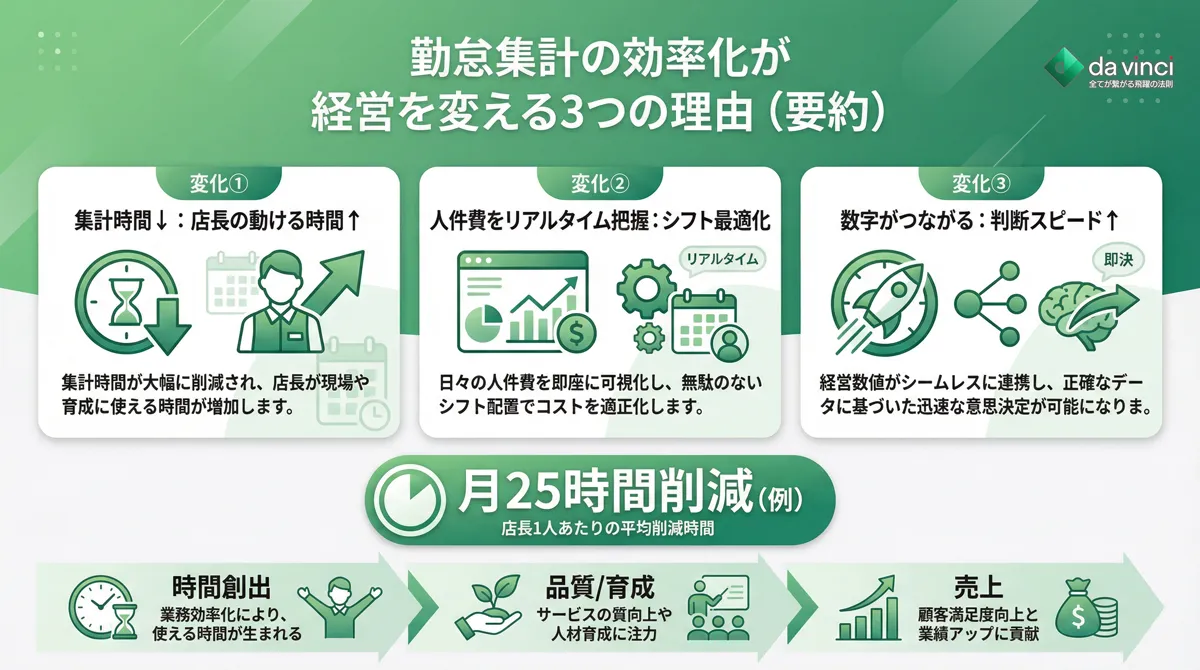 勤怠集計の効率化が
経営を変える3つの理由（要約）

da vinci
全てが繋がる飛躍の法則

変化①
集計時間↓：店長の動ける時間↑
集計時間が大幅に削減され、店長が現場や育成に使える時間が増加します。

変化②
人件費をリアルタイム把握：シフト最適化
リアルタイム
日々の人件費を即座に可視化し、無駄のないシフト配置でコストを適正化します。

変化③
数字がつながる：判断スピード↑
即決
経営数値がシームレスに連携し、正確なデータに基づいた迅速な意思決定が可能になりま。

月25時間削減（例）
店長1人あたりの平均削減時間

時間創出
業務効率化により、使える時間が生まれる

品質/育成
サービスの質向上や人材育成に注力

売上
顧客満足度向上と業績アップに貢献